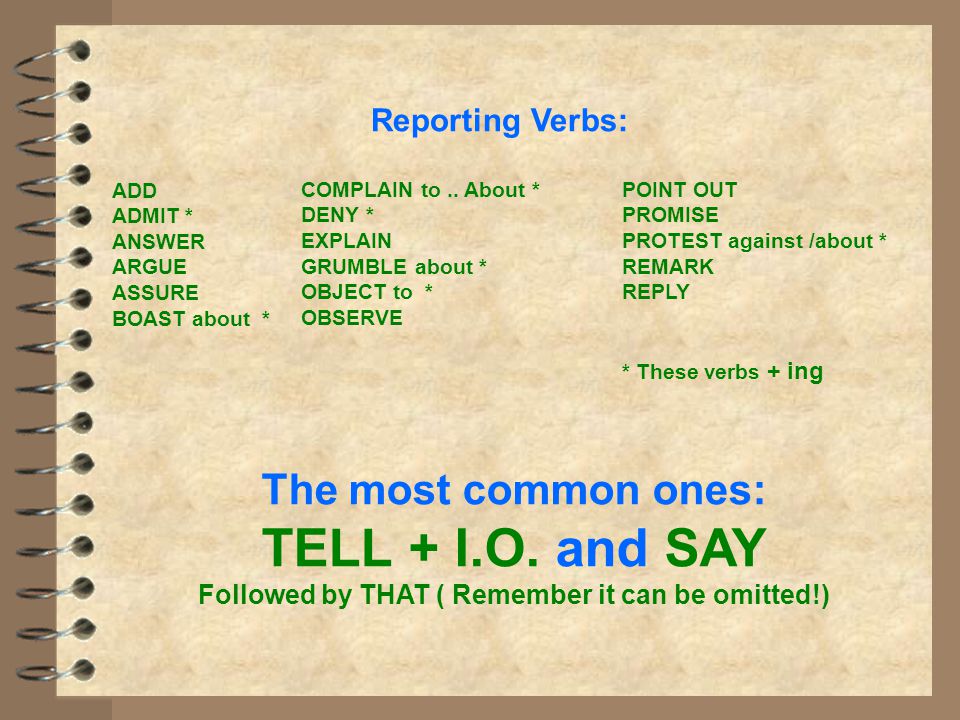 Reporting Verbs:

ADD
ADMIT *
ANSWER
ARGUE
ASSURE
BOAST about *

COMPLAIN to .. About *
DENY *
EXPLAIN
GRUMBLE about *
OBJECT to *
OBSERVE

POINT OUT
PROMISE
PROTEST against /about *
REMARK
REPLY

* These verbs + ing

The most common ones:
TELL + I.O. and SAY
Followed by THAT ( Remember it can be omitted!)